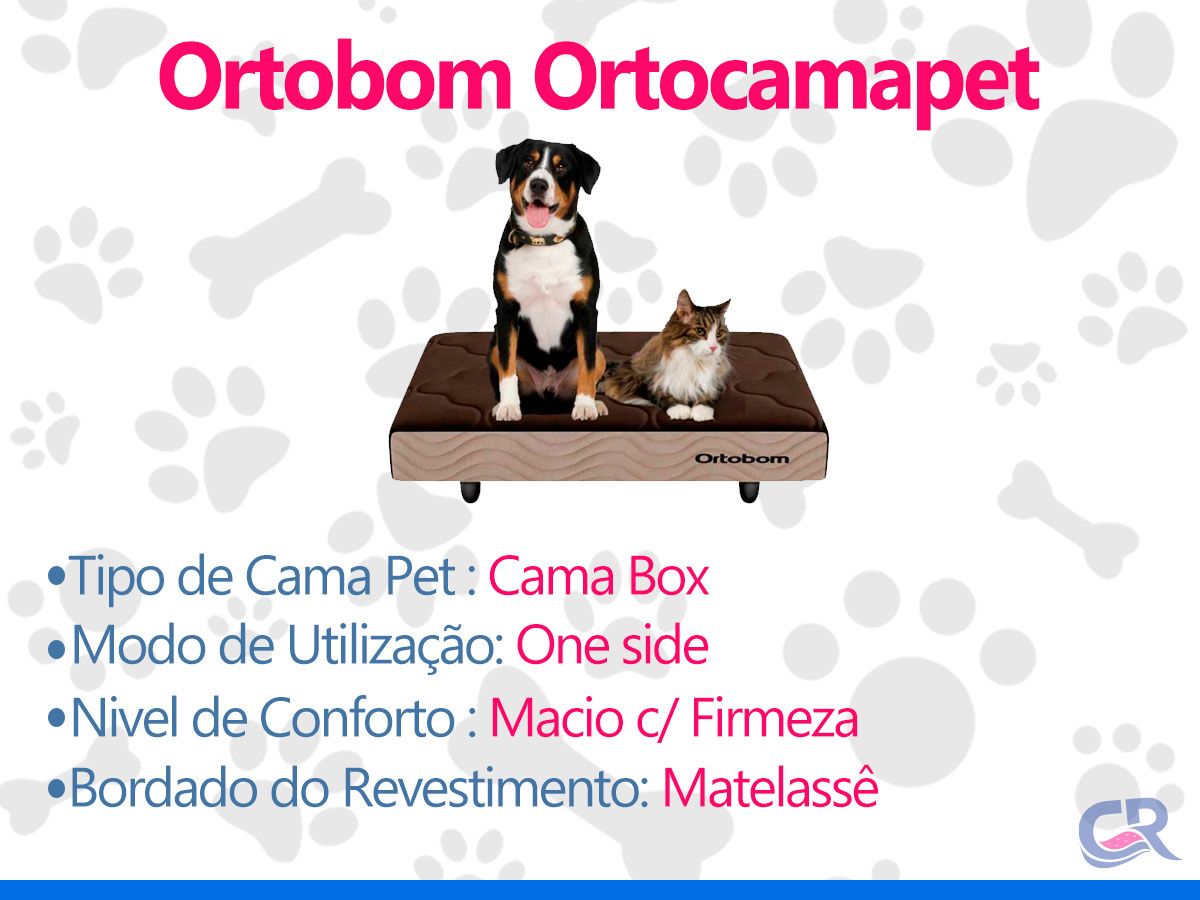 Ortobom Ortocamapet

Ortobom

•Tipo de Cama Pet : Cama Box
•Modo de Utilização: One side
•Nivel de Conforto : Macio c/ Firmeza
•Bordado do Revestimento: Matelassê

CR